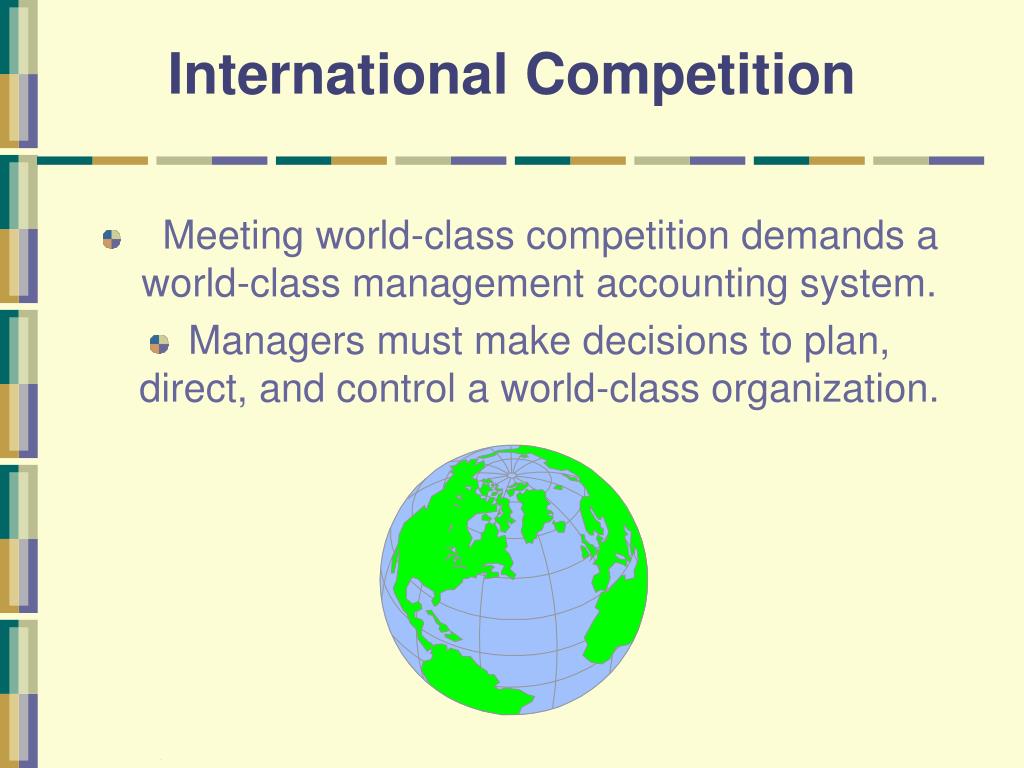 International Competition

Meeting world-class competition demands a world-class management accounting system.

Managers must make decisions to plan, direct, and control a world-class organization.